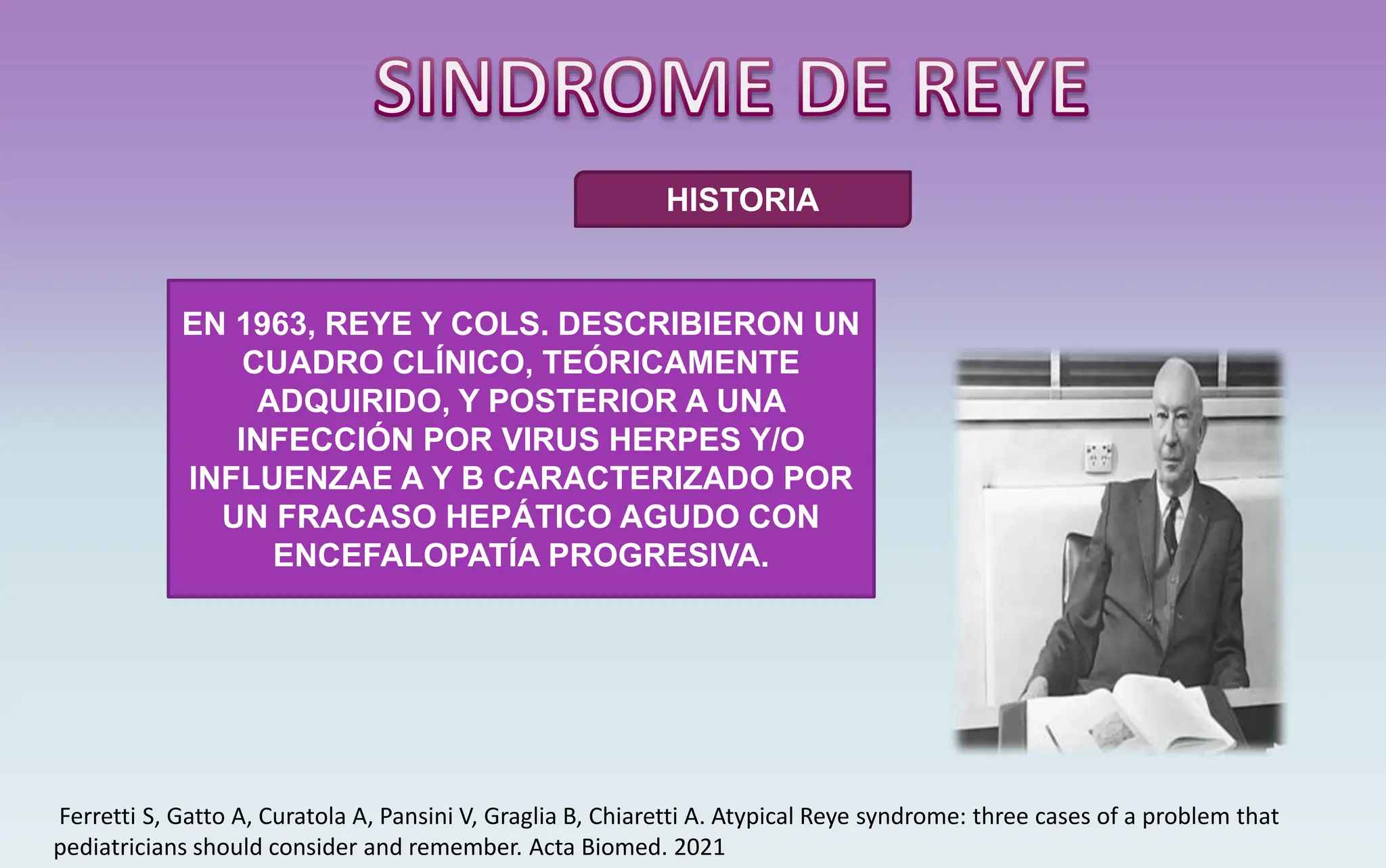 SINDROME DE REYE

HISTORIA

EN 1963, REYE Y COLS. DESCRIBIERON UN CUADRO CLÍNICO, TEÓRICAMENTE ADQUIRIDO, Y POSTERIOR A UNA INFECCIÓN POR VIRUS HERPES Y/O INFLUENZAE A Y B CARACTERIZADO POR UN FRACASO HEPÁTICO AGUDO CON ENCEFALOPATÍA PROGRESIVA.

Ferretti S, Gatto A, Curatola A, Pansini V, Graglia B, Chiaretti A. Atypical Reye syndrome: three cases of a problem that pediatricians should consider and remember. Acta Biomed. 2021